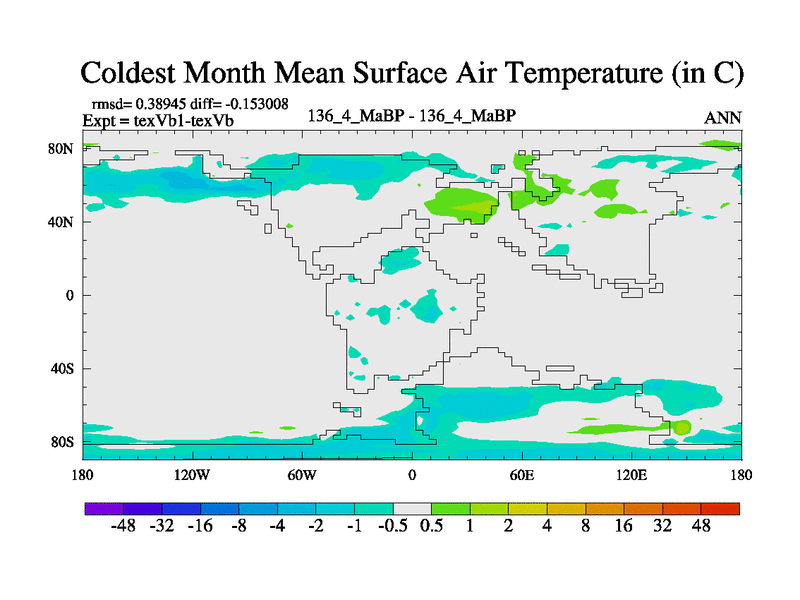 Coldest Month Mean Surface Air Temperature (in C)

rmsd= 0.38945 diff= -0.153008
Expt = texVb1-texVb

136_4_MaBP - 136_4_MaBP

ANN

80N
40N
0
40S
80S

180 120W 60W 0 60E 120E 180

-48 -32 -16 -8 -4 -2 -1 -0.5 0.5 1 2 4 8 16 32 48